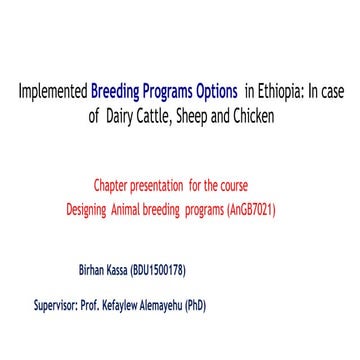 Implemented Breeding Programs Options in Ethiopia: In case of Dairy Cattle, Sheep and Chicken

Chapter presentation for the course
Designing Animal breeding programs (AnGB7021)

Birhan Kassa (BDU1500178)

Supervisor: Prof. Kefaylew Alemayehu (PhD)